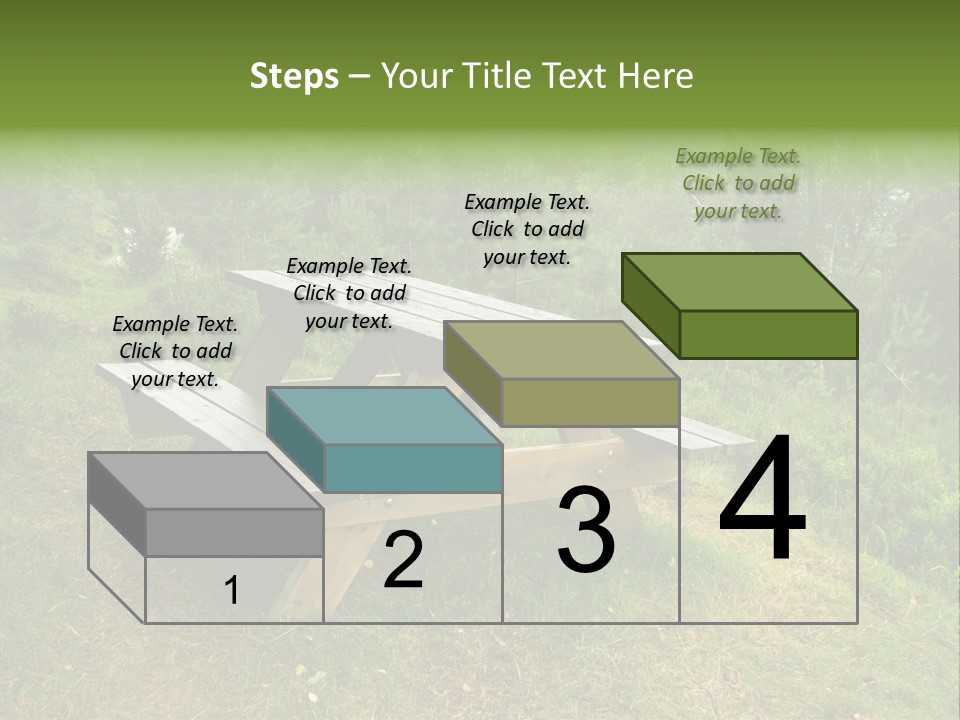 Steps – Your Title Text Here

Example Text. Click to add your text.

Example Text. Click to add your text.

Example Text. Click to add your text.

Example Text. Click to add your text.

1

2

3

4